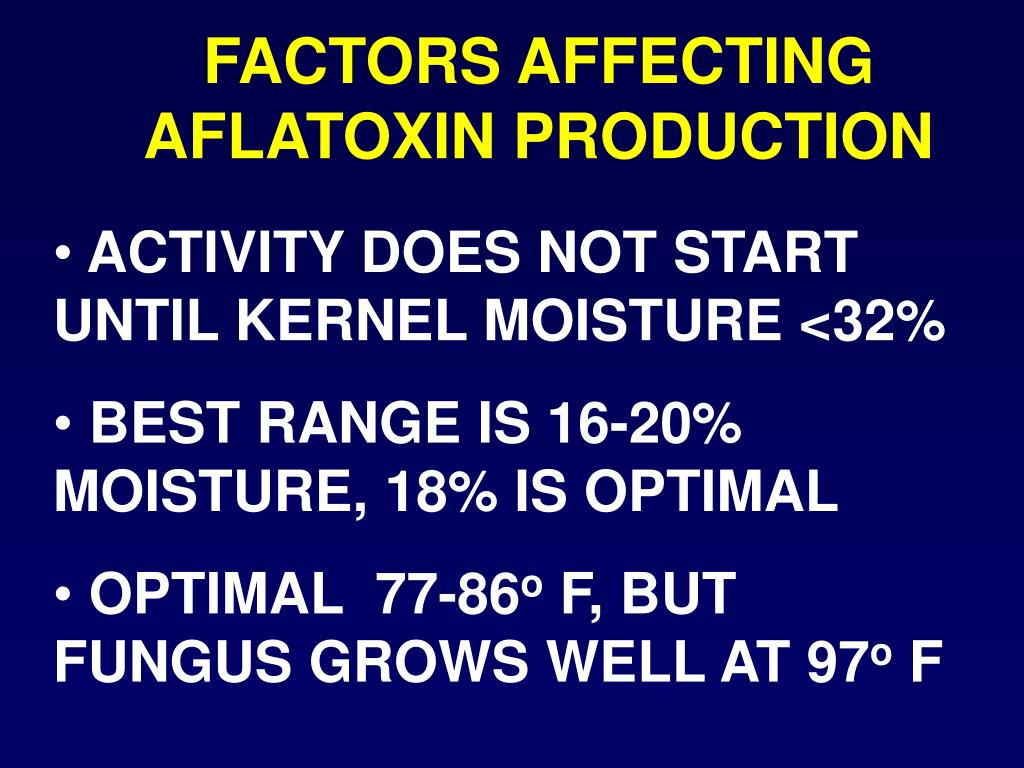 FACTORS AFFECTING AFLATOXIN PRODUCTION

• ACTIVITY DOES NOT START UNTIL KERNEL MOISTURE <32%

• BEST RANGE IS 16-20% MOISTURE, 18% IS OPTIMAL

• OPTIMAL 77-86$^o$ F, BUT FUNGUS GROWS WELL AT 97$^o$ F